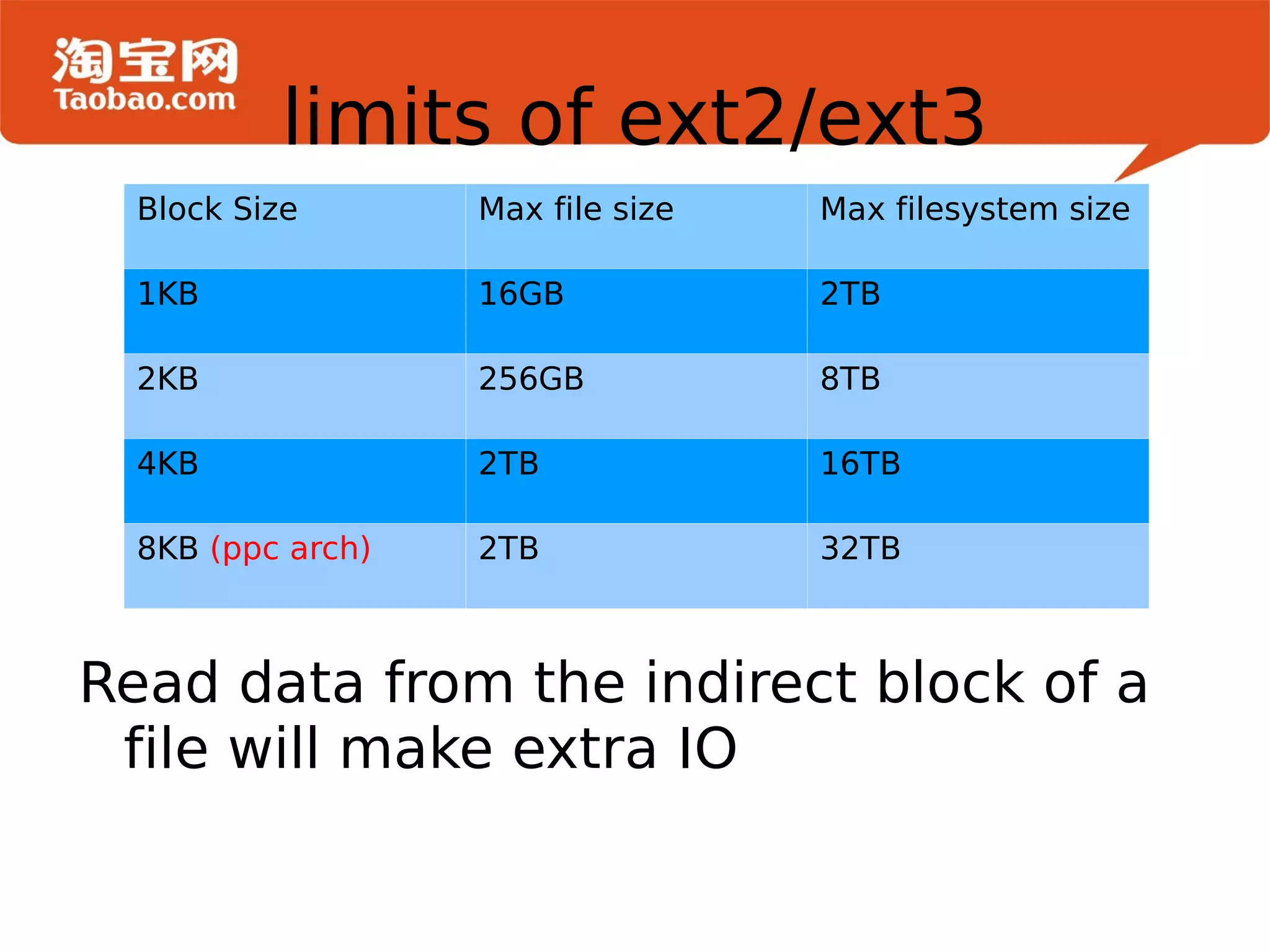 淘宝网
Taobao.com

limits of ext2/ext3

| Block Size | Max file size | Max filesystem size |
|---|---|---|
| 1KB | 16GB | 2TB |
| 2KB | 256GB | 8TB |
| 4KB | 2TB | 16TB |
| 8KB (ppc arch) | 2TB | 32TB |

Read data from the indirect block of a file will make extra IO